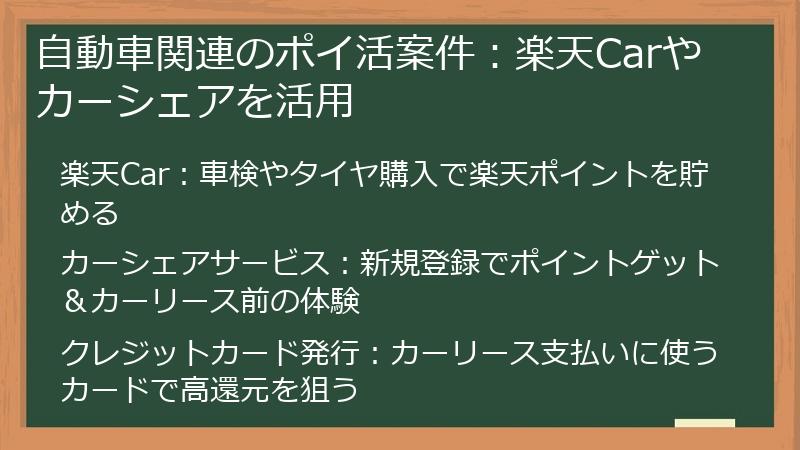 自動車関連のポイ活案件：楽天Carやカーシェアを活用

楽天Car：車検やタイヤ購入で楽天ポイントを貯める

カーシェアサービス：新規登録でポイントゲット＆カーリース前の体験

クレジットカード発行：カーリース支払いに使うカードで高還元を狙う